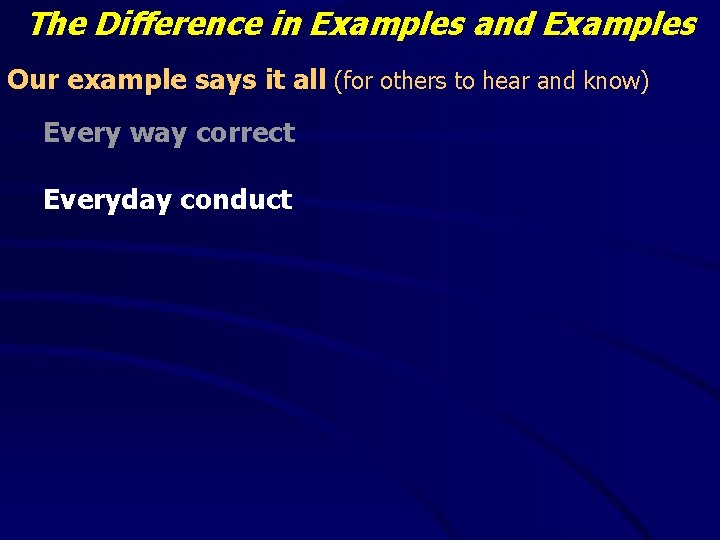 The Difference in Examples and Examples

Our example says it all (for others to hear and know)

Every way correct

Everyday conduct